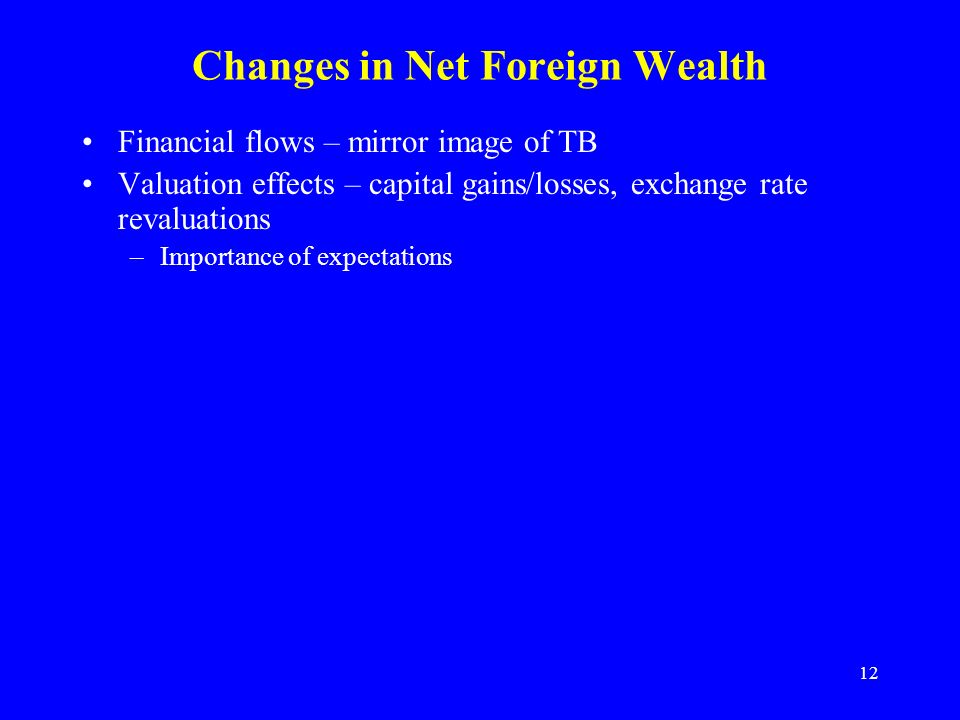 Changes in Net Foreign Wealth

• Financial flows – mirror image of TB
• Valuation effects – capital gains/losses, exchange rate revaluations
– Importance of expectations

12